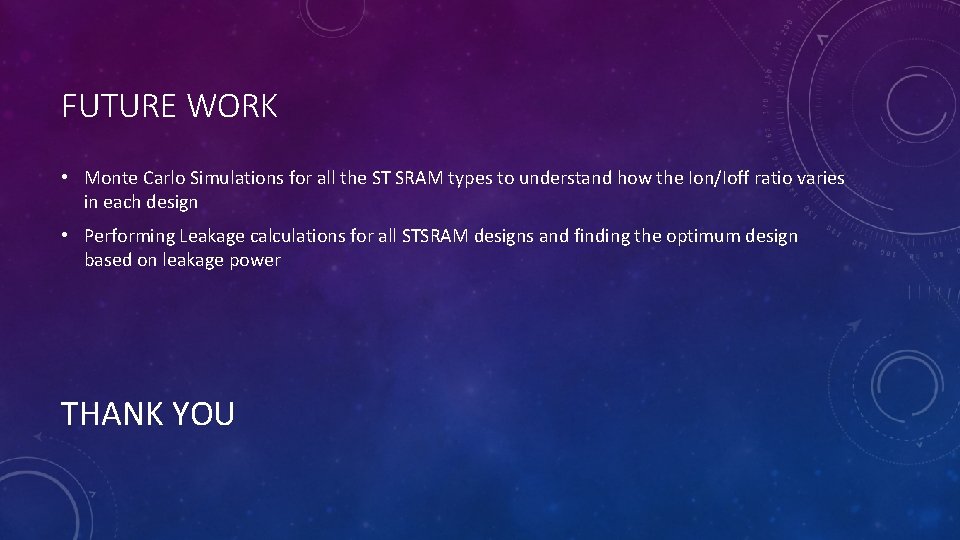 FUTURE WORK

• Monte Carlo Simulations for all the ST SRAM types to understand how the Ion/Ioff ratio varies in each design

• Performing Leakage calculations for all STSRAM designs and finding the optimum design based on leakage power

THANK YOU